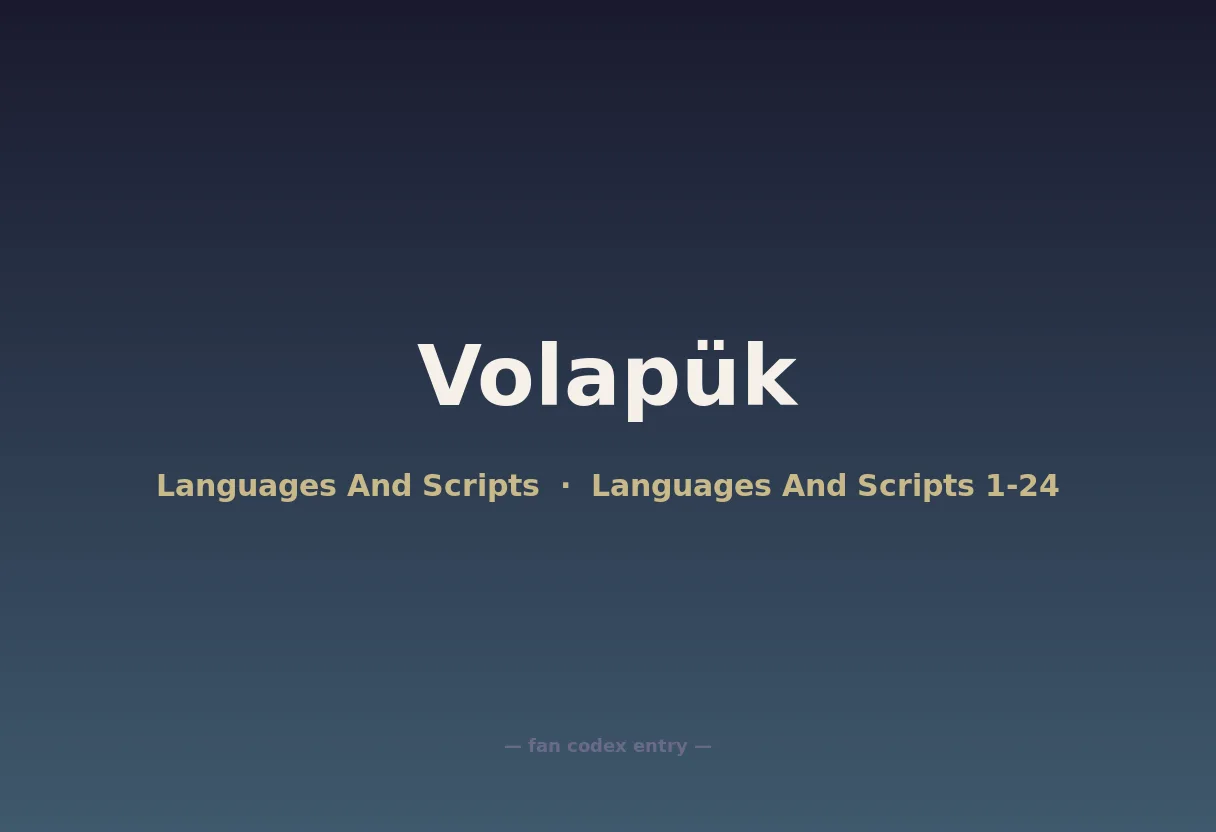 Volapük

Languages And Scripts · Languages And Scripts 1-24

— fan codex entry —